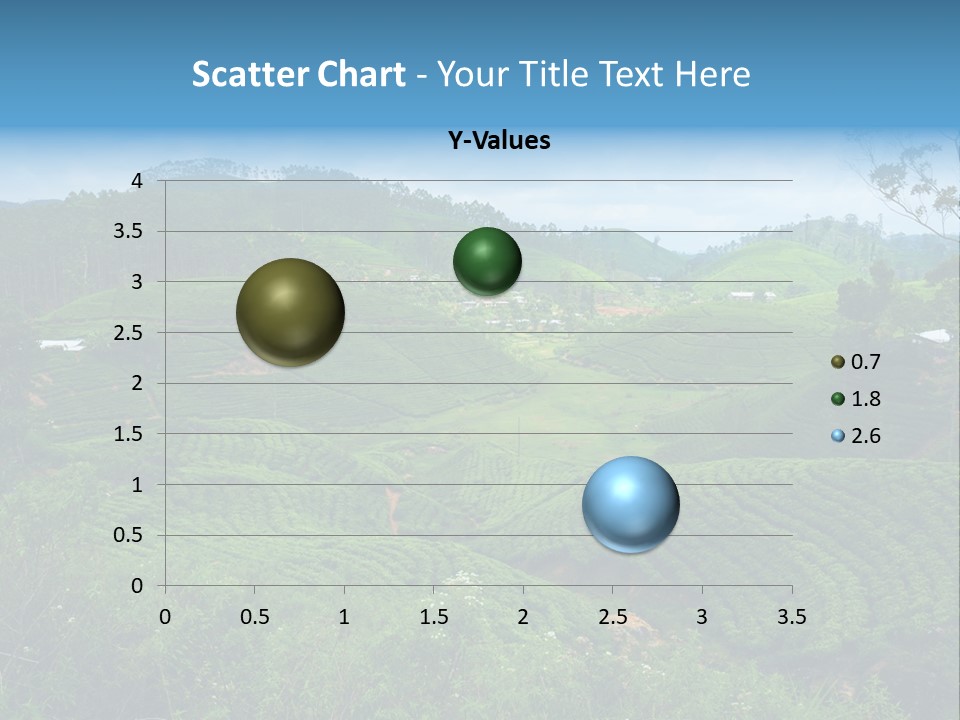 Scatter Chart - Your Title Text Here

Y-Values

4
3.5
3
2.5
2
1.5
1
0.5
0

0 0.5 1 1.5 2 2.5 3 3.5

0.7
1.8
2.6